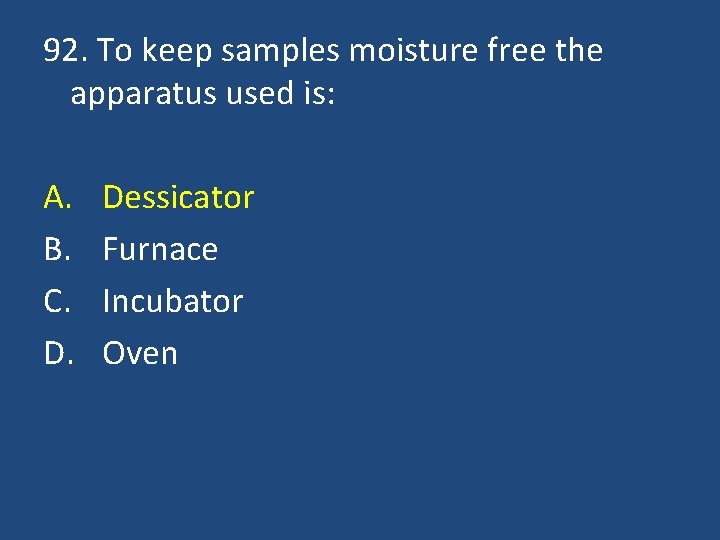 92. To keep samples moisture free the apparatus used is:

A. Dessicator
B. Furnace
C. Incubator
D. Oven